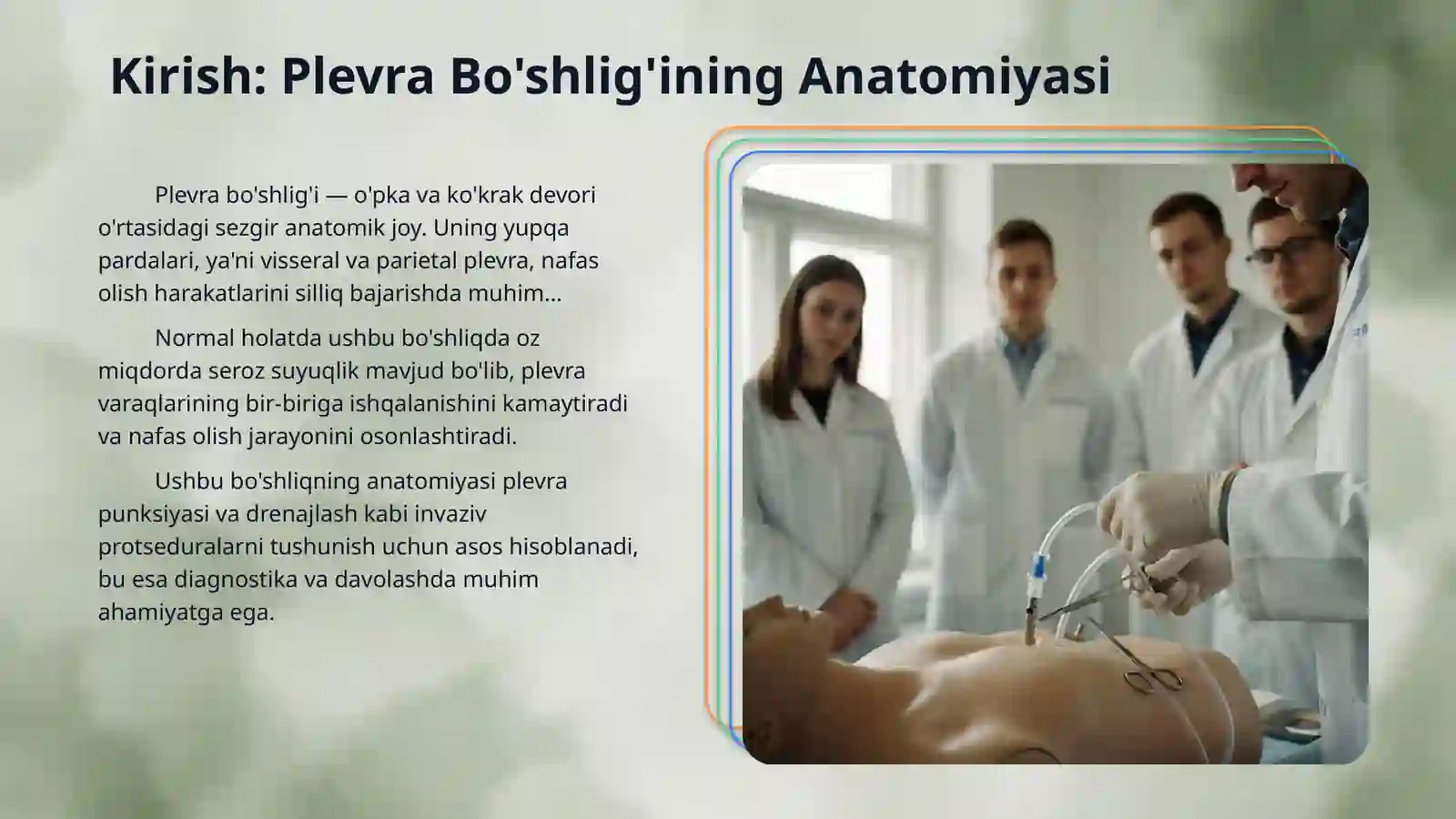 Kirish: Plevra Bo'shlig'ining Anatomiyasi

Plevra bo'shlig'i — o'pka va ko'krak devori o'rtasidagi sezgir anatomik joy. Uning yupqa pardalari, ya'ni visseral va parietal plevra, nafas olish harakatlarini silliq bajarishda muhim...

Normal holatda ushbu bo'shliqda oz miqdorda seroz suyuqlik mavjud bo'lib, plevra varaqlarining bir-biriga ishqalanishini kamaytiradi va nafas olish jarayonini osonlashtiradi.

Ushbu bo'shliqning anatomiyasi plevra punksiyasi va drenajlash kabi invaziv protseduralarni tushunish uchun asos hisoblanadi, bu esa diagnostika va davolashda muhim ahamiyatga ega.